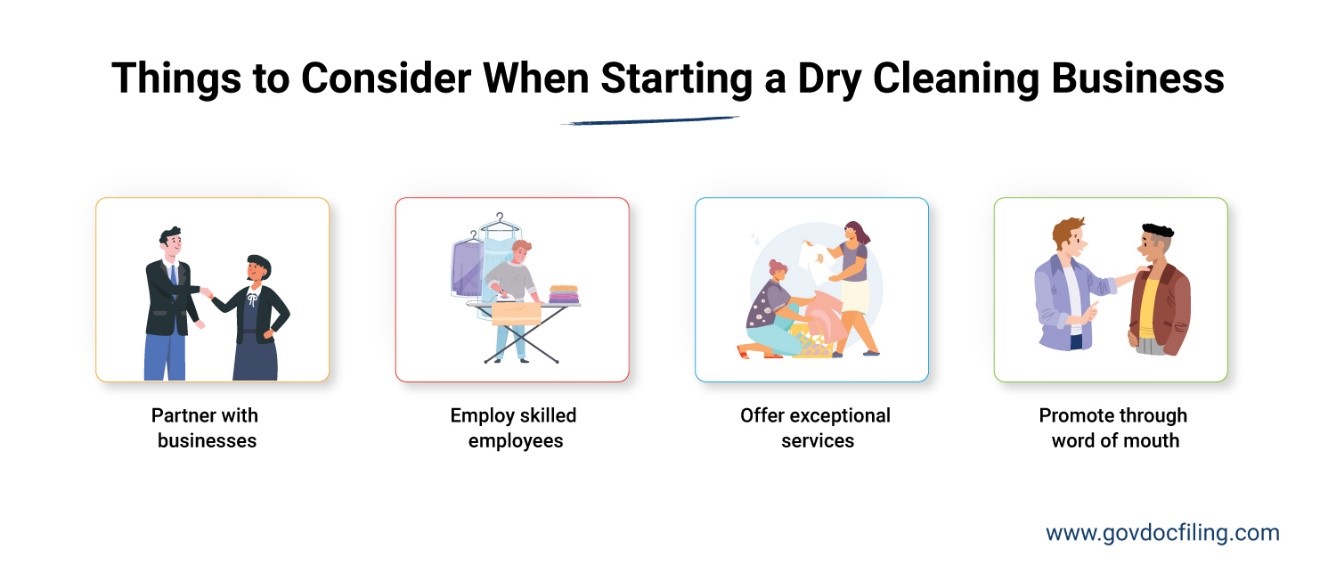 Things to Consider When Starting a Dry Cleaning Business

Partner with businesses

Employ skilled employees

Offer exceptional services

Promote through word of mouth

www.govdocfiling.com